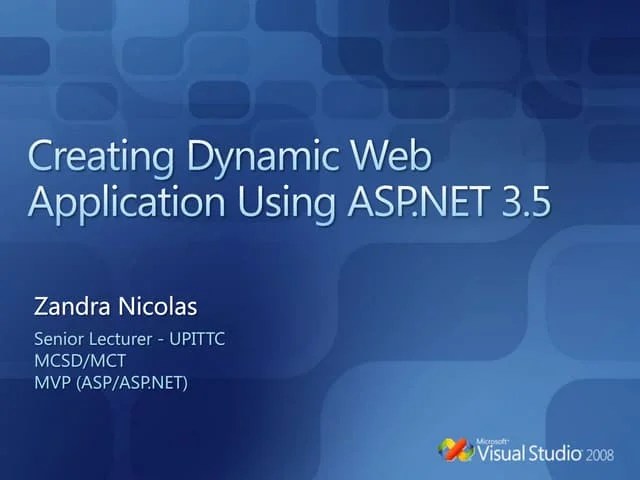 Creating Dynamic Web Application Using ASP.NET 3.5

Zandra Nicolas

Senior Lecturer - UPITTC
MCSD/MCT
MVP (ASP/ASP.NET)

Microsoft Visual Studio 2008